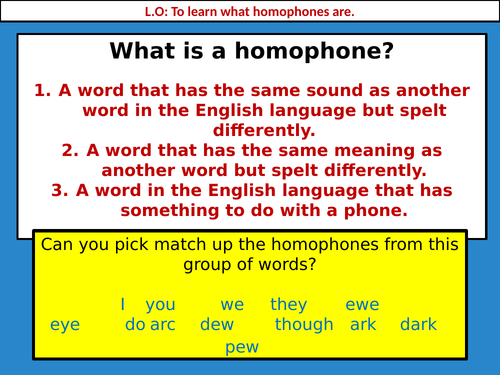 L.O: To learn what homophones are.

What is a homophone?

1. A word that has the same sound as another word in the English language but spelt differently.
2. A word that has the same meaning as another word but spelt differently.
3. A word in the English language that has something to do with a phone.

Can you pick match up the homophones from this group of words?

I you we they ewe
eye do arc dew though ark dark
pew